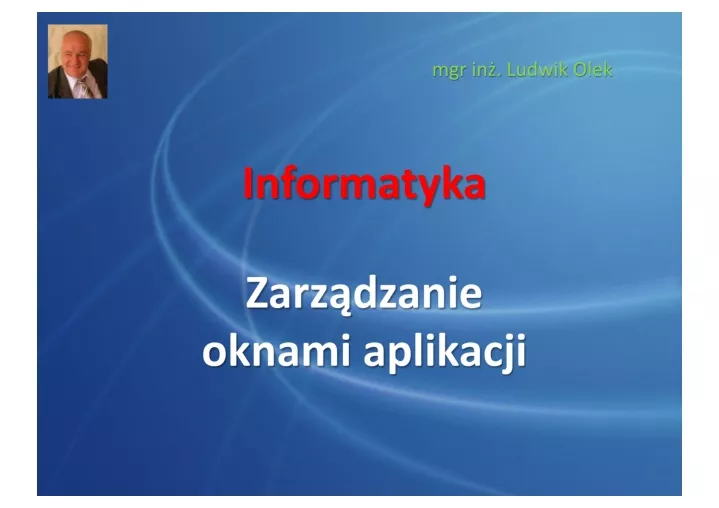 mgr inż. Ludwik Olek

Informatyka

Zarządzanie oknami aplikacji